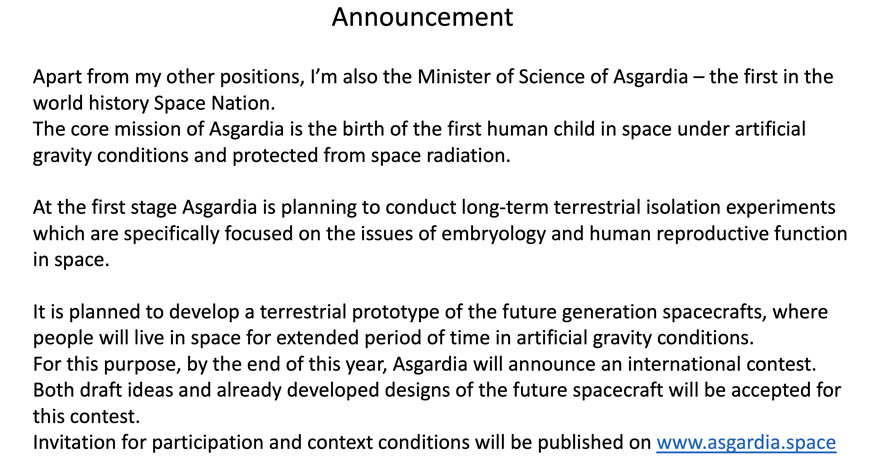 Announcement

Apart from my other positions, I'm also the Minister of Science of Asgardia – the first in the world history Space Nation.
The core mission of Asgardia is the birth of the first human child in space under artificial gravity conditions and protected from space radiation.

At the first stage Asgardia is planning to conduct long-term terrestrial isolation experiments which are specifically focused on the issues of embryology and human reproductive function in space.

It is planned to develop a terrestrial prototype of the future generation spacecrafts, where people will live in space for extended period of time in artificial gravity conditions.
For this purpose, by the end of this year, Asgardia will announce an international contest.
Both draft ideas and already developed designs of the future spacecraft will be accepted for this contest.
Invitation for participation and context conditions will be published on www.asgardia.space